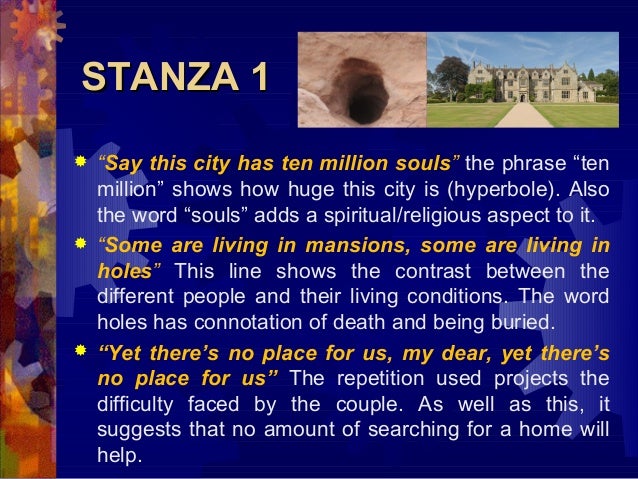 STANZA 1

“Say this city has ten million souls” the phrase “ten million” shows how huge this city is (hyperbole). Also the word “souls” adds a spiritual/religious aspect to it.

“Some are living in mansions, some are living in holes” This line shows the contrast between the different people and their living conditions. The word holes has connotation of death and being buried.

“Yet there’s no place for us, my dear, yet there’s no place for us” The repetition used projects the difficulty faced by the couple. As well as this, it suggests that no amount of searching for a home will help.